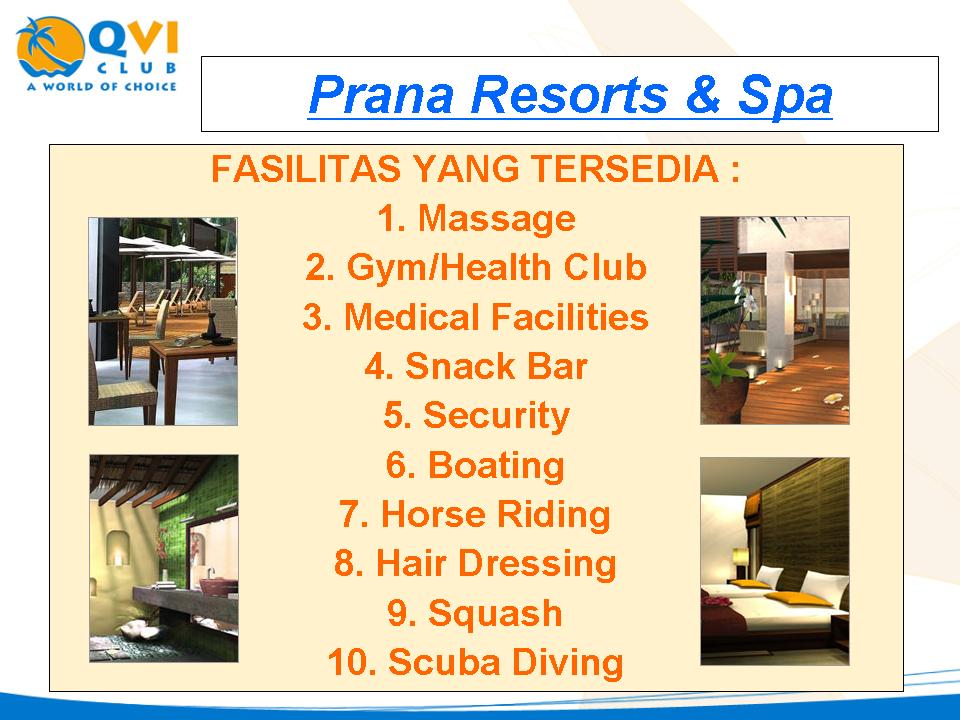 QVI CLUB
A WORLD OF CHOICE

Prana Resorts & Spa

FASILITAS YANG TERSEDIA :
1. Massage
2. Gym/Health Club
3. Medical Facilities
4. Snack Bar
5. Security
6. Boating
7. Horse Riding
8. Hair Dressing
9. Squash
10. Scuba Diving